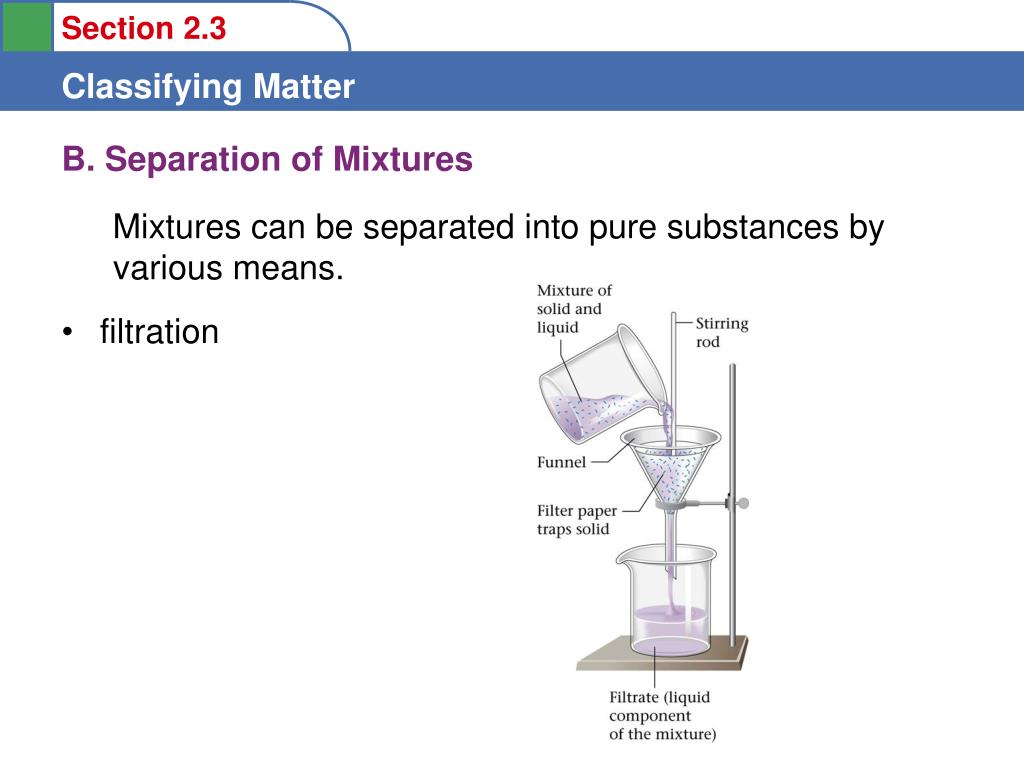 Section 2.3

Classifying Matter

B. Separation of Mixtures

Mixtures can be separated into pure substances by various means.

• filtration

Mixture of solid and liquid

Stirring rod

Funnel

Filter paper traps solid

Filtrate (liquid component of the mixture)